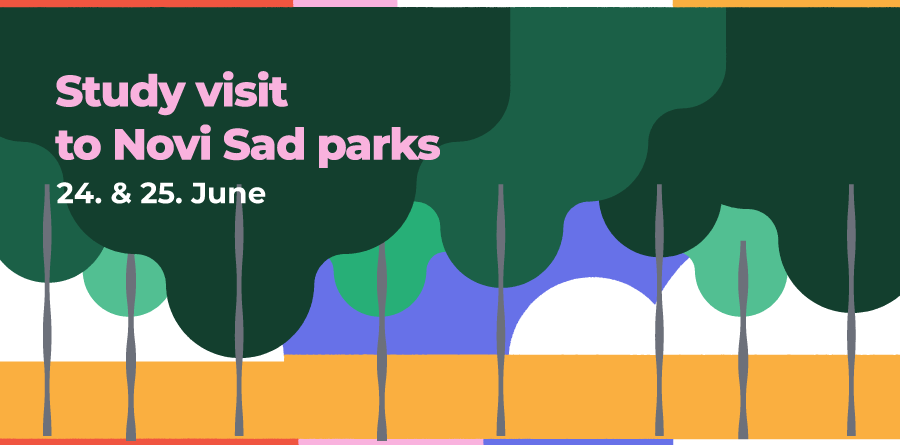 Study visit
to Novi Sad parks
24. & 25. June